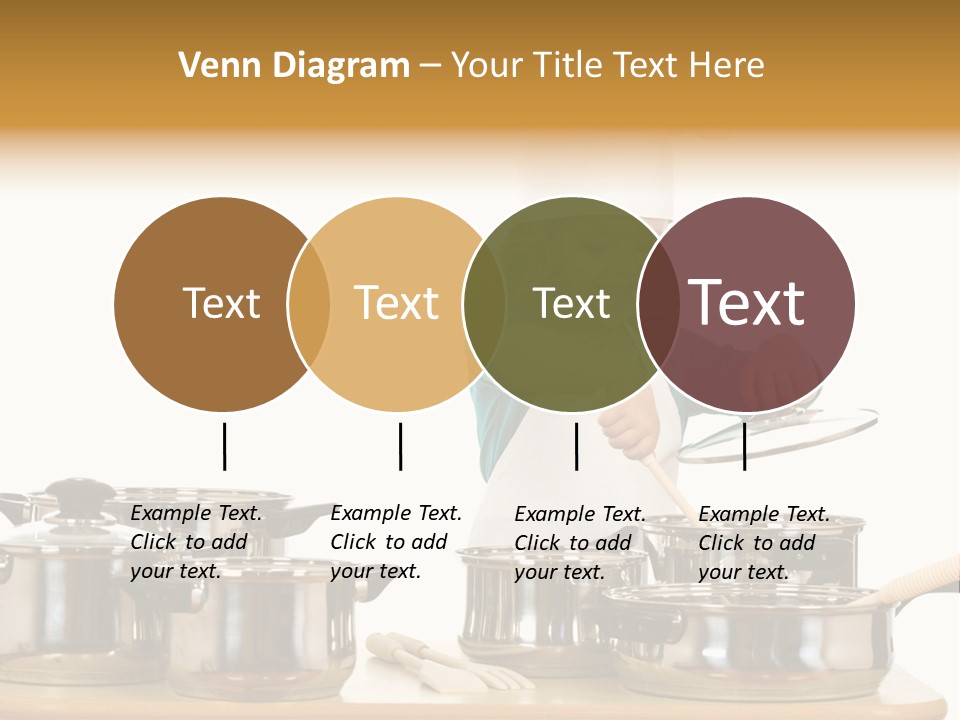 Venn Diagram – Your Title Text Here

Text

Text

Text

Text

Example Text. Click to add your text.

Example Text. Click to add your text.

Example Text. Click to add your text.

Example Text. Click to add your text.